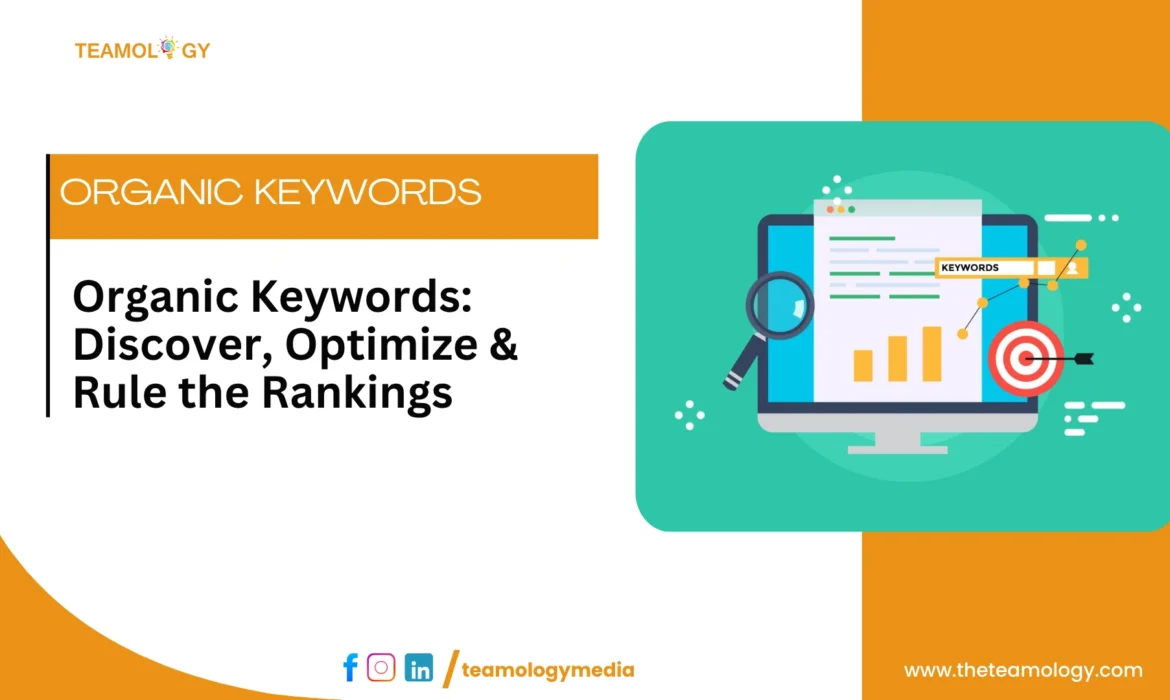 TEAMOLOGY

ORGANIC KEYWORDS

Organic Keywords: Discover, Optimize & Rule the Rankings

KEYWORDS

/teamologymedia

www.theteamology.com